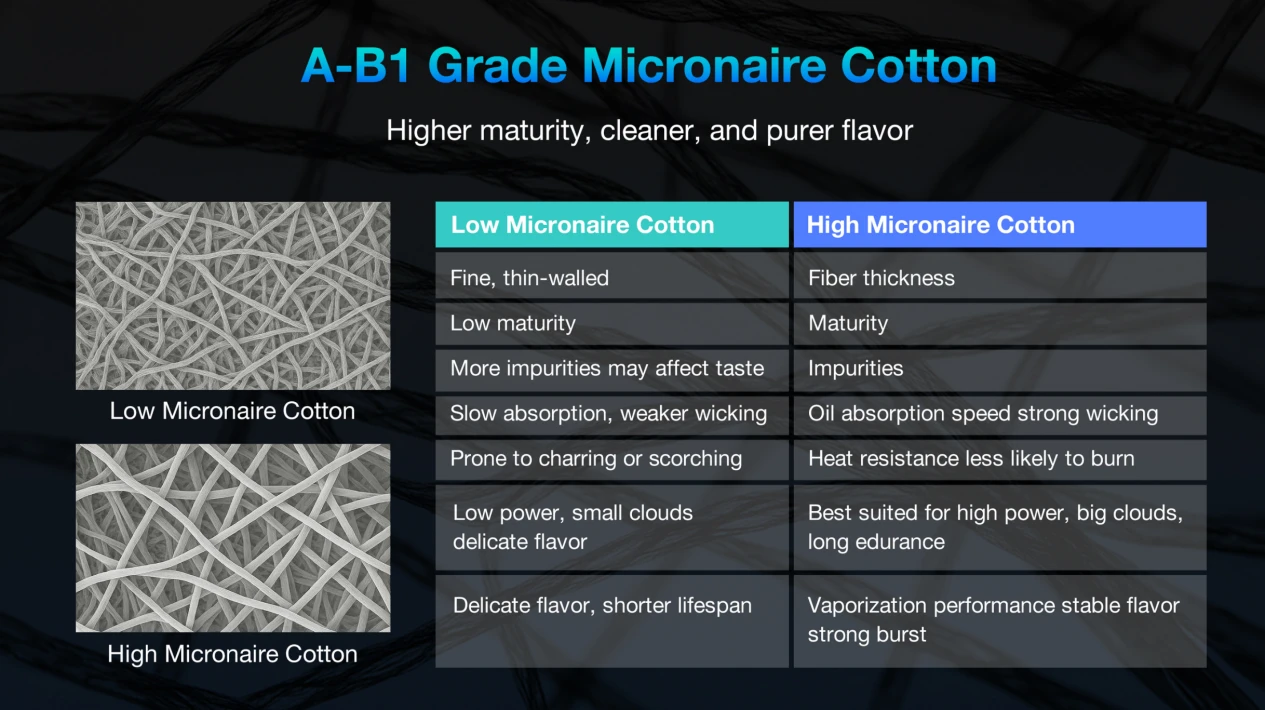 A-B1 Grade Micronaire Cotton

Higher maturity, cleaner, and purer flavor

Low Micronaire Cotton

High Micronaire Cotton

| Low Micronaire Cotton | High Micronaire Cotton |
|---|---|
| Fine, thin-walled | Fiber thickness |
| Low maturity | Maturity |
| More impurities may affect taste | Impurities |
| Slow absorption, weaker wicking | Oil absorption speed strong wicking |
| Prone to charring or scorching | Heat resistance less likely to burn |
| Low power, small clouds delicate flavor | Best suited for high power, big clouds, long edurance |
| Delicate flavor, shorter lifespan | Vaporization performance stable flavor strong burst |